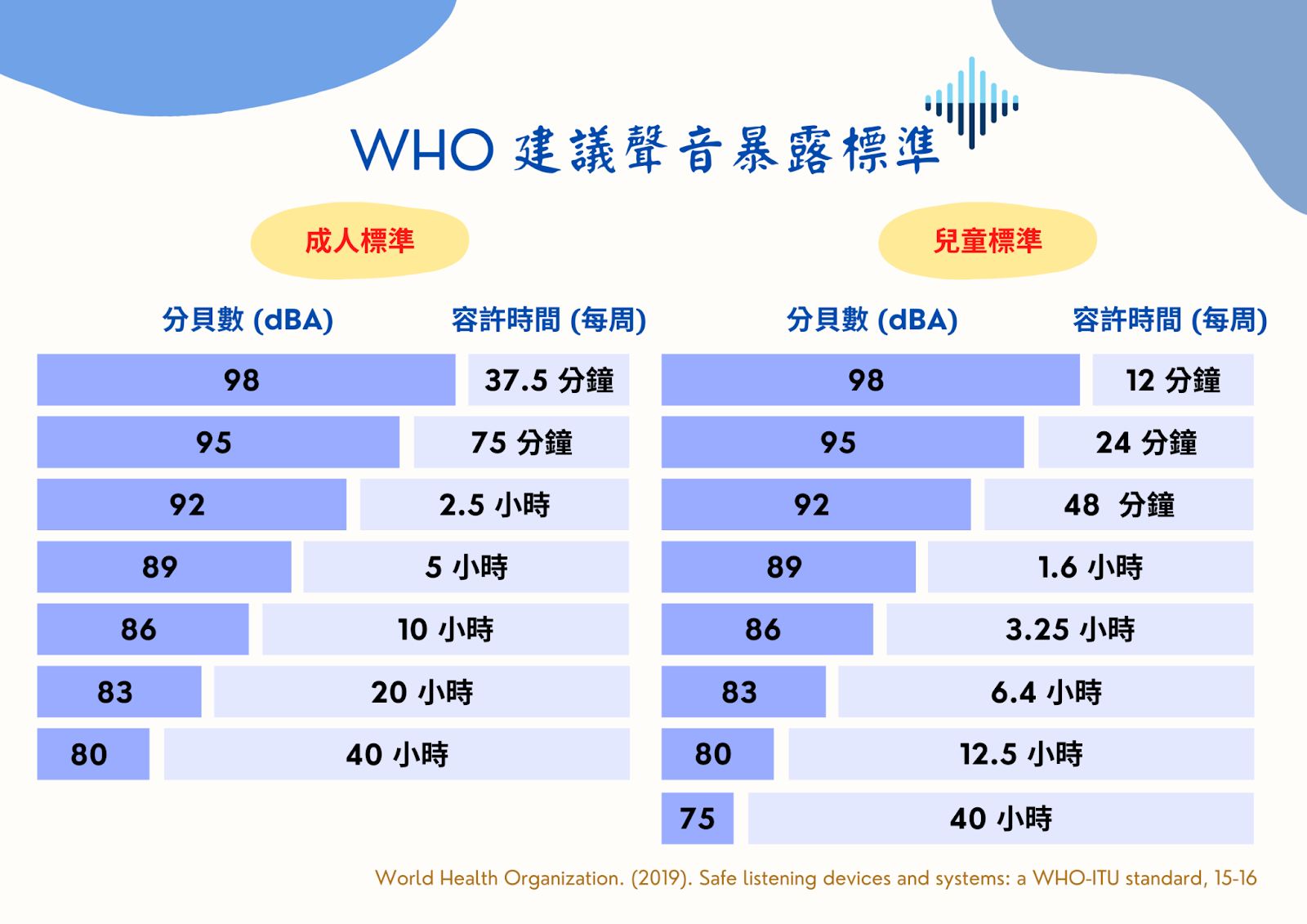 WHO 建議聲音暴露標準

成人標準

| 分貝數 (dBA) | 容許時間 (每周) |
|---|---|
| 98 | 37.5 分鐘 |
| 95 | 75 分鐘 |
| 92 | 2.5 小時 |
| 89 | 5 小時 |
| 86 | 10 小時 |
| 83 | 20 小時 |
| 80 | 40 小時 |

兒童標準

| 分貝數 (dBA) | 容許時間 (每周) |
|---|---|
| 98 | 12 分鐘 |
| 95 | 24 分鐘 |
| 92 | 48 分鐘 |
| 89 | 1.6 小時 |
| 86 | 3.25 小時 |
| 83 | 6.4 小時 |
| 80 | 12.5 小時 |
| 75 | 40 小時 |

World Health Organization. (2019). Safe listening devices and systems: a WHO-ITU standard, 15-16